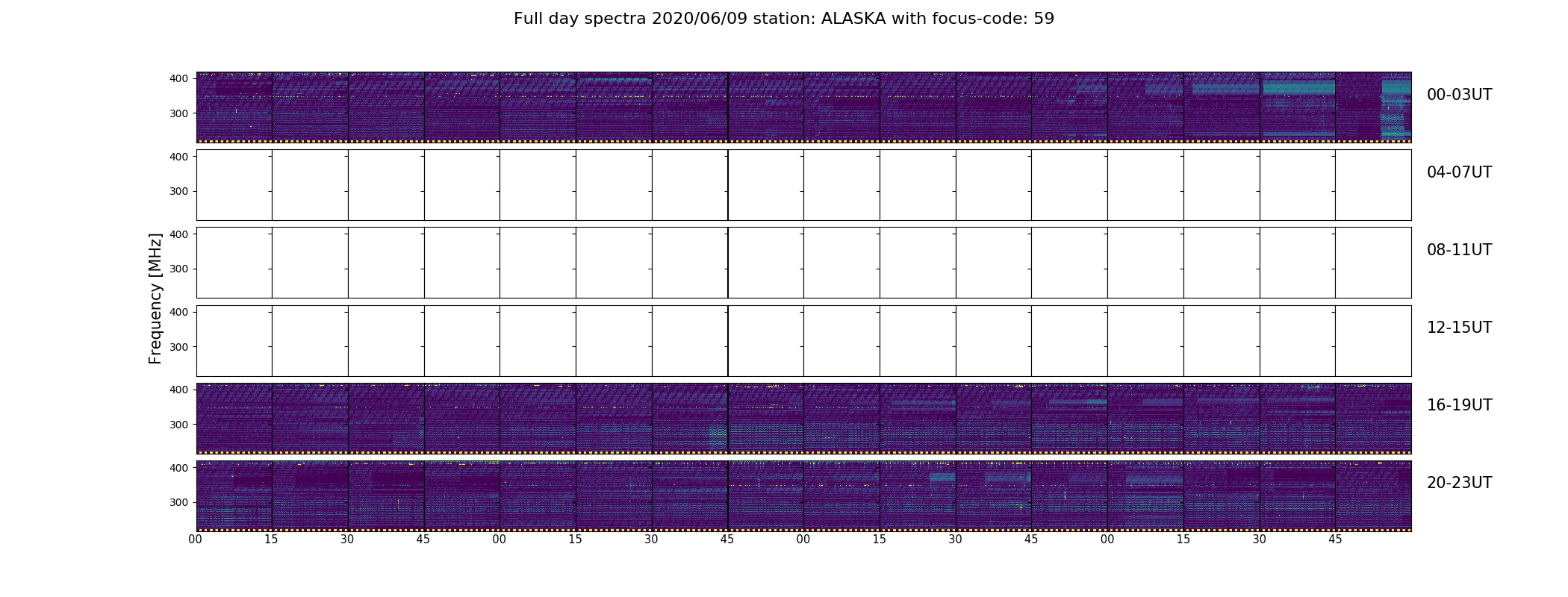 Full day spectra 2020/06/09 station: ALASKA with focus-code: 59

Frequency [MHz]

400
300
00-03UT

400
300
04-07UT

400
300
08-11UT

400
300
12-15UT

400
300
16-19UT

400
300
20-23UT

00 15 30 45 00 15 30 45 00 15 30 45 00 15 30 45